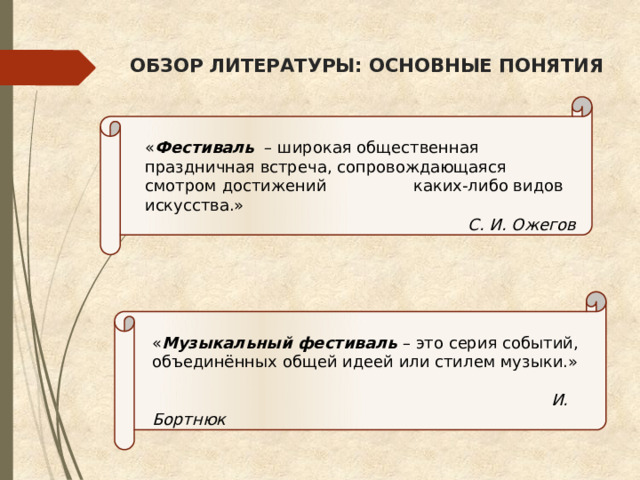 ОБЗОР ЛИТЕРАТУРЫ: ОСНОВНЫЕ ПОНЯТИЯ

«Фестиваль – широкая общественная праздничная встреча, сопровождающаяся смотром достижений каких-либо видов искусства.»

С. И. Ожегов

«Музыкальный фестиваль – это серия событий, объединённых общей идеей или стилем музыки.»

И. Бортнюк